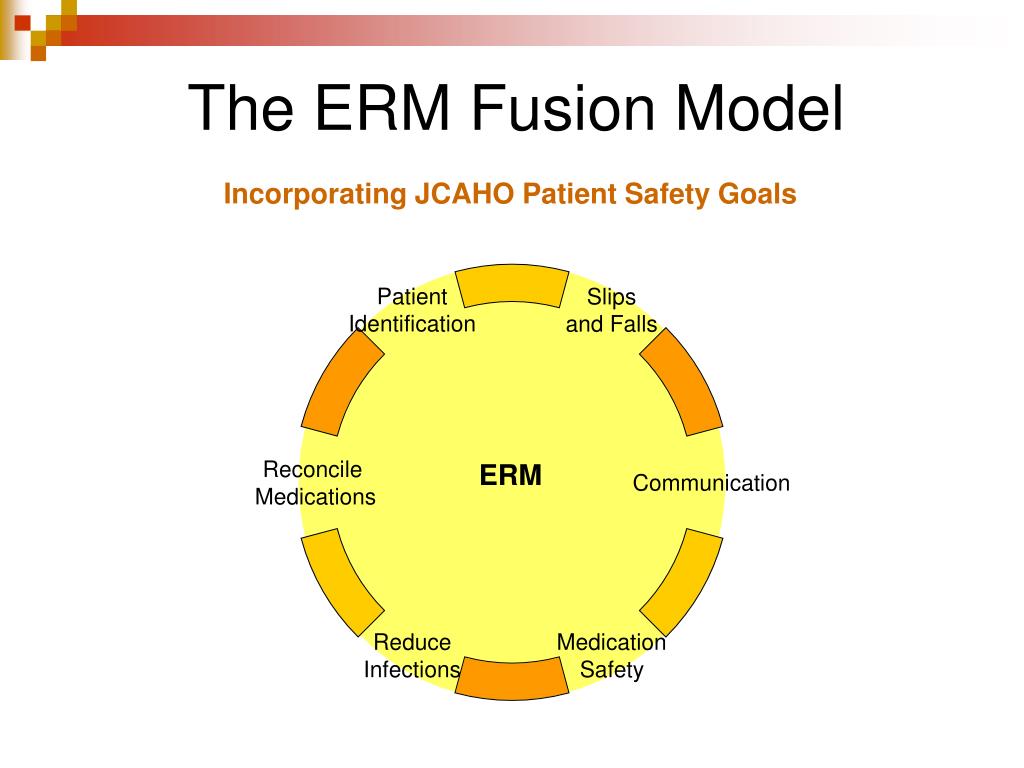 The ERM Fusion Model

Incorporating JCAHO Patient Safety Goals

Patient Identification

Slips and Falls

Reconcile Medications

ERM

Communication

Reduce Infections

Medication Safety